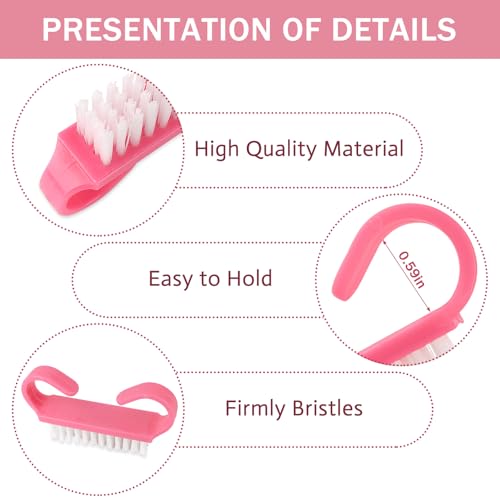 PRESENTATION OF DETAILS

High Quality Material

Easy to Hold

0.59in

Firmly Bristles